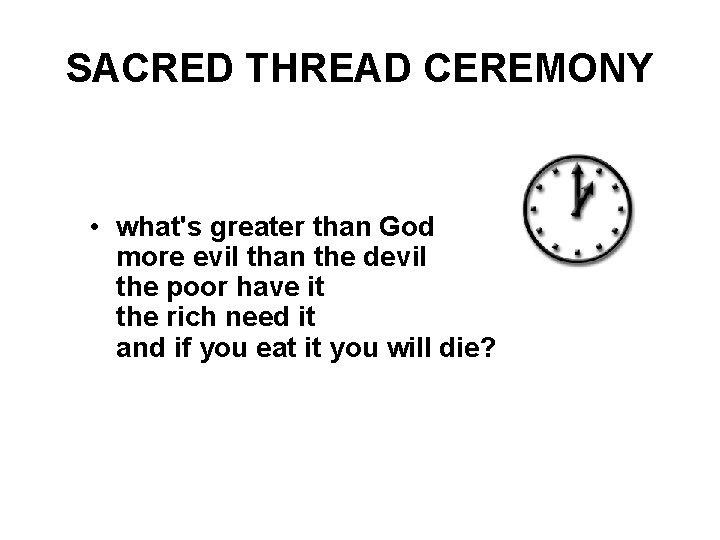 SACRED THREAD CEREMONY

• what's greater than God
more evil than the devil
the poor have it
the rich need it
and if you eat it you will die?